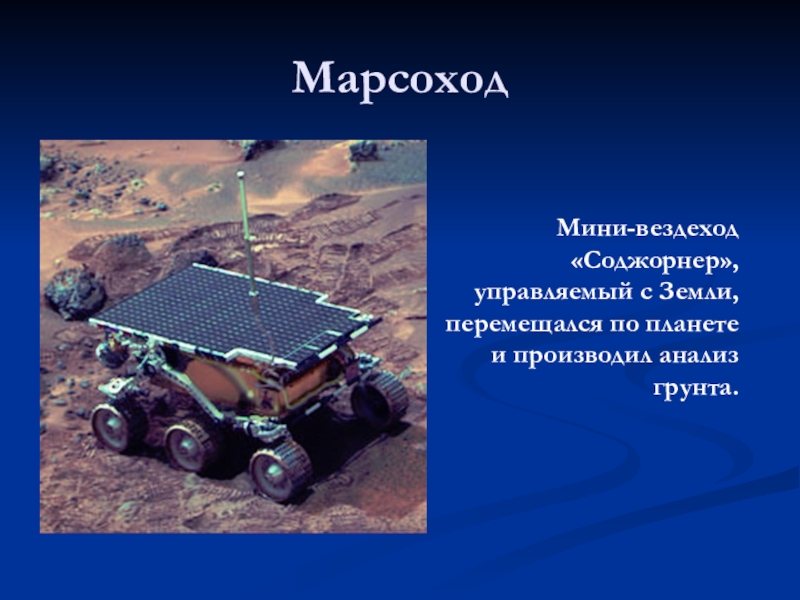 Марсоход

Мини-вездеход «Соджорнер», управляемый с Земли, перемещался по планете и производил анализ грунта.